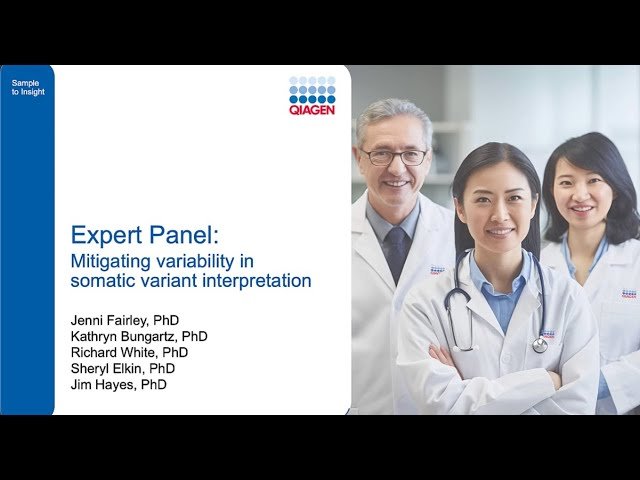 Sample to Insight

QIAGEN

Expert Panel:
Mitigating variability in somatic variant interpretation

Jenni Fairley, PhD
Kathryn Bungartz, PhD
Richard White, PhD
Sheryl Elkin, PhD
Jim Hayes, PhD